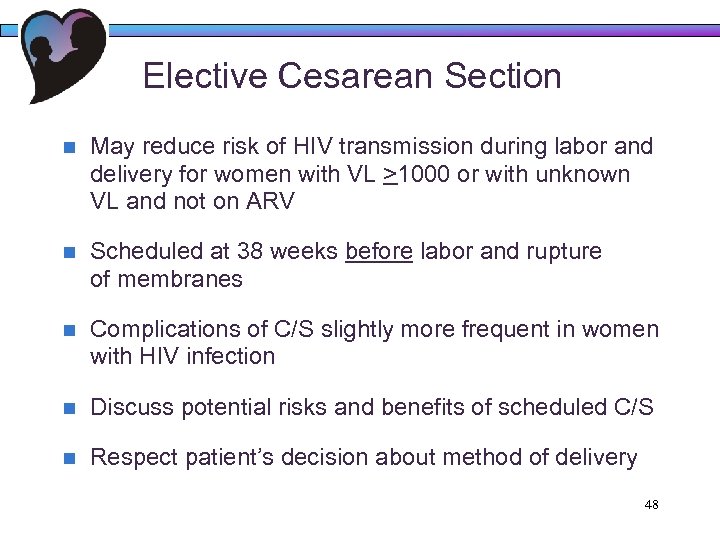 Elective Cesarean Section

- May reduce risk of HIV transmission during labor and delivery for women with VL $\geq$1000 or with unknown VL and not on ARV
- Scheduled at 38 weeks before labor and rupture of membranes
- Complications of C/S slightly more frequent in women with HIV infection
- Discuss potential risks and benefits of scheduled C/S
- Respect patient's decision about method of delivery

48